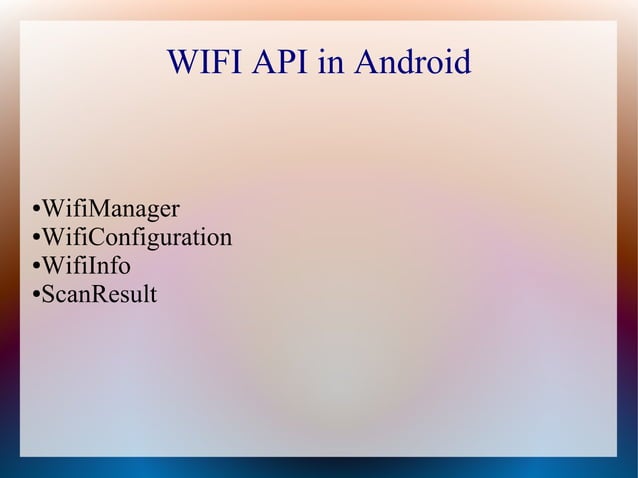 WIFI API in Android

•WifiManager
•WifiConfiguration
•WifiInfo
•ScanResult